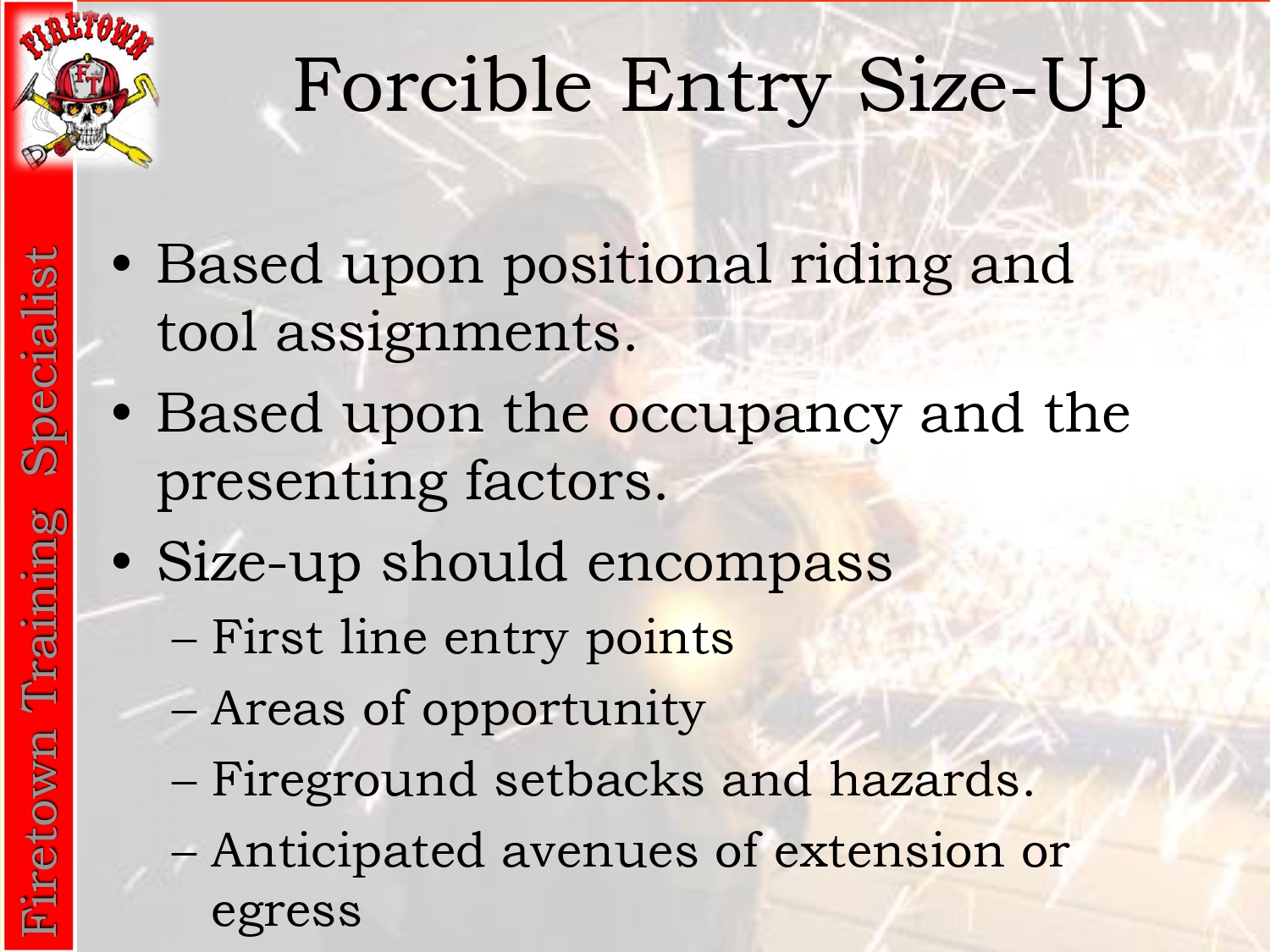 FIRETOWN

FT

Firetown Training Specialist

Forcible Entry Size-Up

• Based upon positional riding and tool assignments.
• Based upon the occupancy and the presenting factors.
• Size-up should encompass
– First line entry points
– Areas of opportunity
– Fireground setbacks and hazards.
– Anticipated avenues of extension or egress